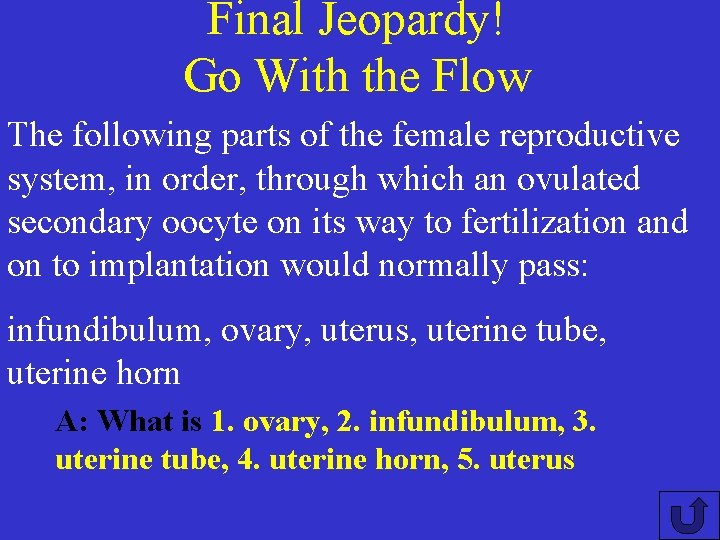 Final Jeopardy!
Go With the Flow

The following parts of the female reproductive system, in order, through which an ovulated secondary oocyte on its way to fertilization and on to implantation would normally pass:

infundibulum, ovary, uterus, uterine tube, uterine horn

A: What is 1. ovary, 2. infundibulum, 3. uterine tube, 4. uterine horn, 5. uterus